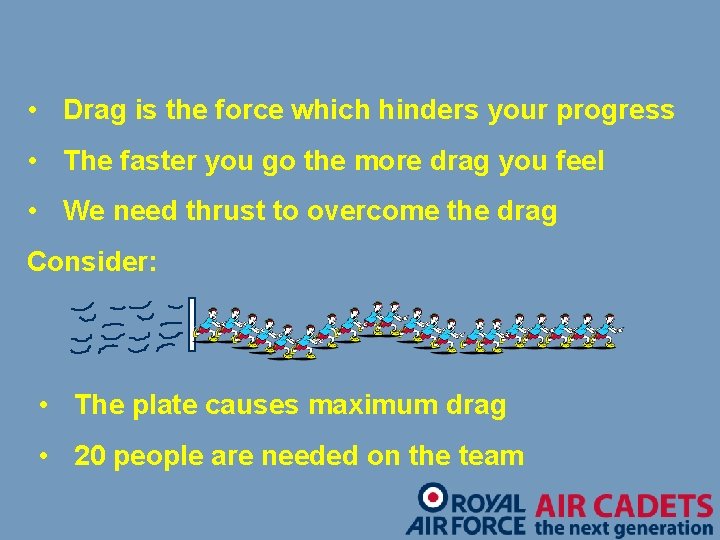 • Drag is the force which hinders your progress

• The faster you go the more drag you feel

• We need thrust to overcome the drag

Consider:

• The plate causes maximum drag

• 20 people are needed on the team

ROYAL AIR FORCE AIR CADETS the next generation